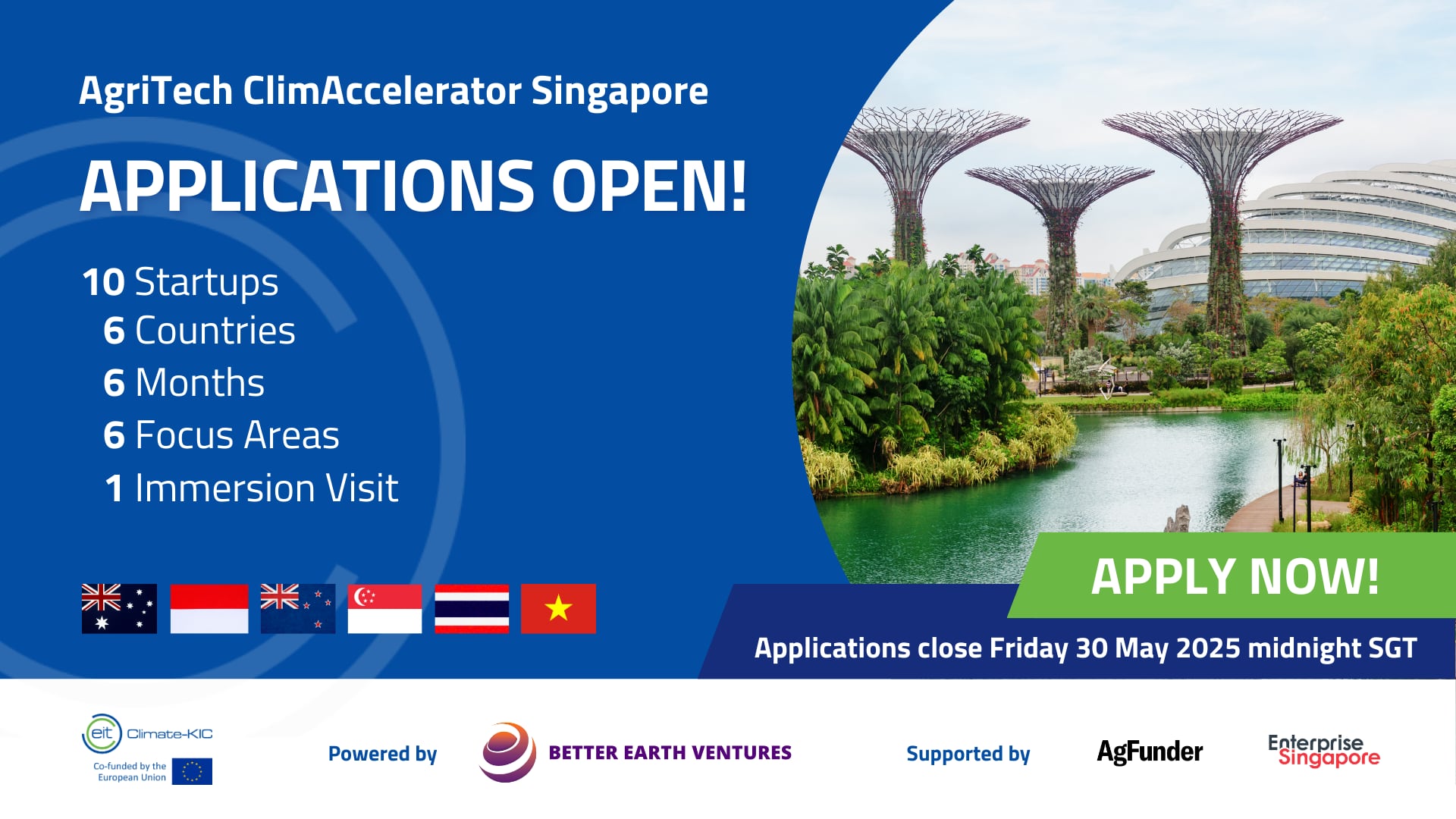 AgriTech ClimAccelerator Singapore

APPLICATIONS OPEN!

10 Startups
6 Countries
6 Months
6 Focus Areas
1 Immersion Visit

APPLY NOW!

Applications close Friday 30 May 2025 midnight SGT

eit Climate-KIC
Co-funded by the European Union

Powered by

BETTER EARTH VENTURES

Supported by

AgFunder

Enterprise Singapore